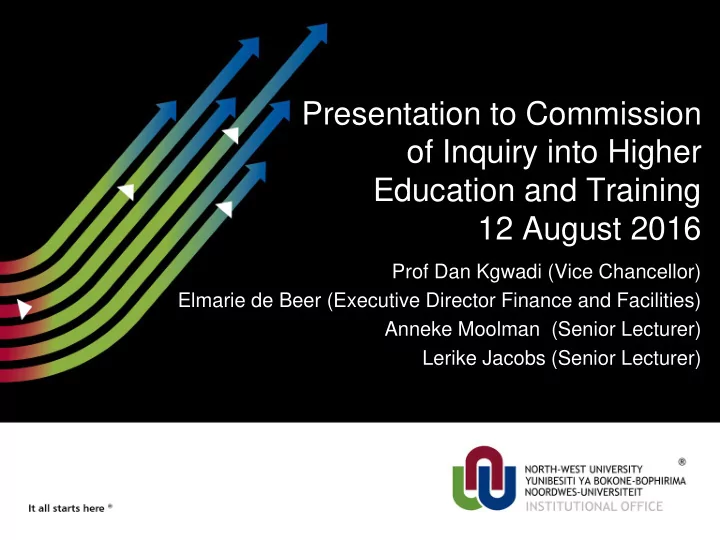 Presentation to Commission of Inquiry into Higher Education and Training
12 August 2016

Prof Dan Kgwadi (Vice Chancellor)
Elmarie de Beer (Executive Director Finance and Facilities)
Anneke Moolman (Senior Lecturer)
Lerike Jacobs (Senior Lecturer)

It all starts here ®

NORTH-WEST UNIVERSITY
YUNIBESITI YA BOKONE-BOPHIRIMA
NOORDWES-UNIVERSITEIT
INSTITUTIONAL OFFICE
®